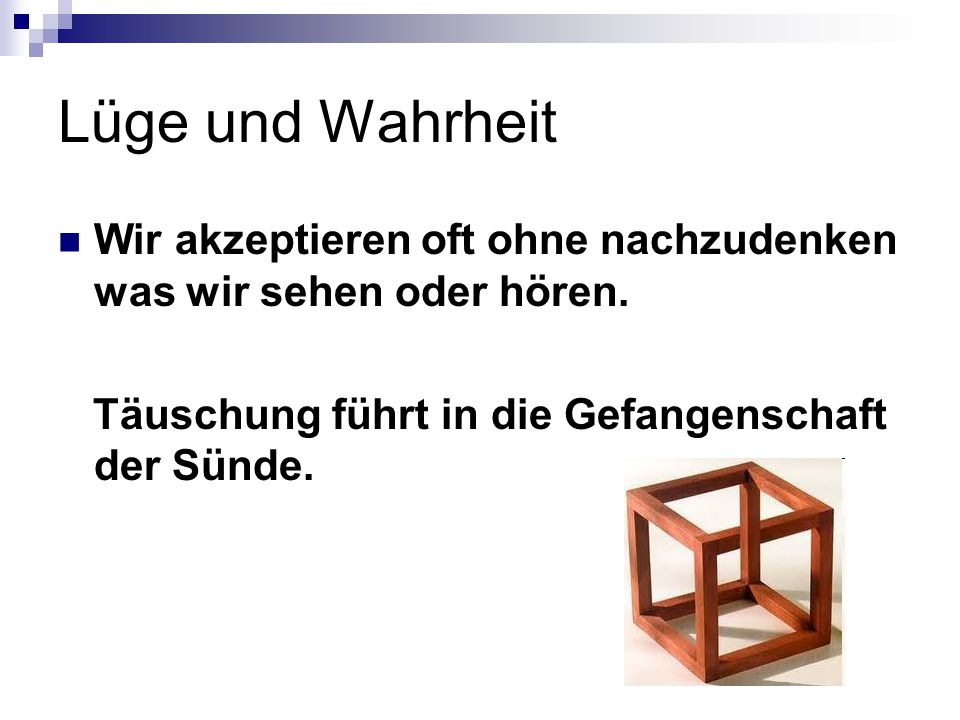 Lüge und Wahrheit

Wir akzeptieren oft ohne nachzudenken was wir sehen oder hören.

Täuschung führt in die Gefangenschaft der Sünde.